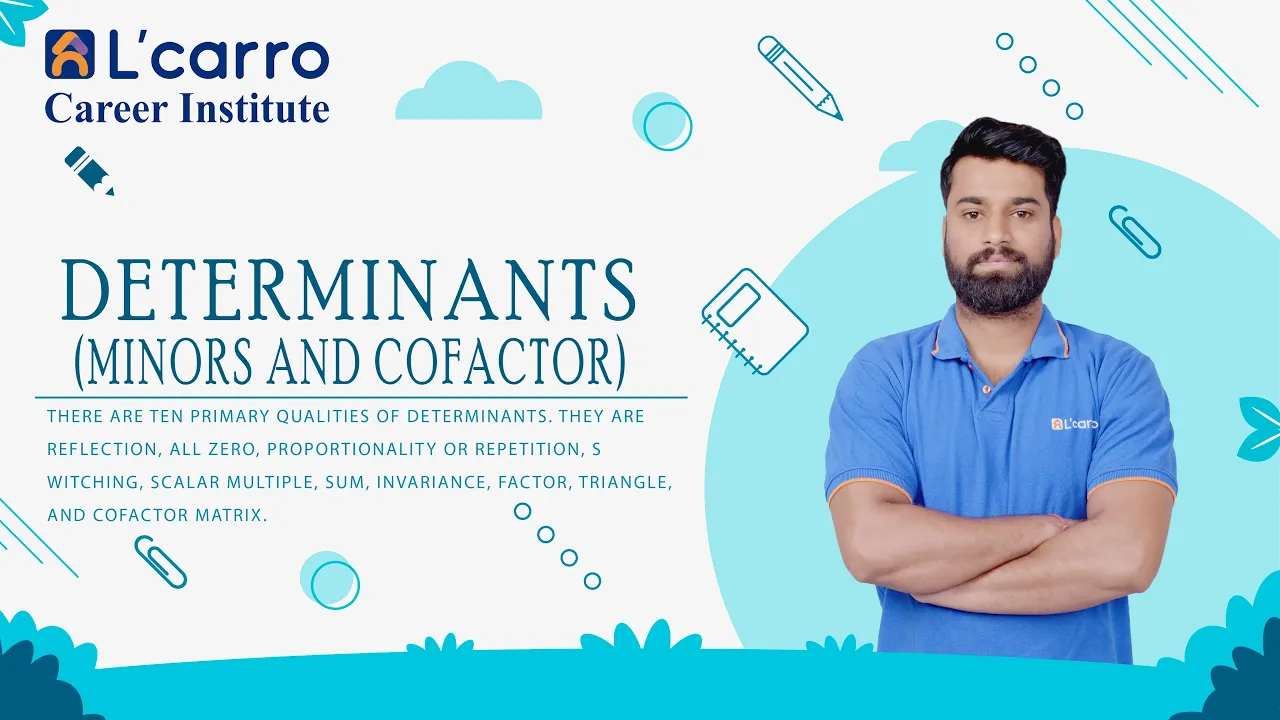 L'carro
Career Institute

DETERMINANTS
(MINORS AND COFACTOR)

THERE ARE TEN PRIMARY QUALITIES OF DETERMINANTS. THEY ARE REFLECTION, ALL ZERO, PROPORTIONALITY OR REPETITION, S WITCHING, SCALAR MULTIPLE, SUM, INVARIANCE, FACTOR, TRIANGLE, AND COFACTOR MATRIX.

L'carro